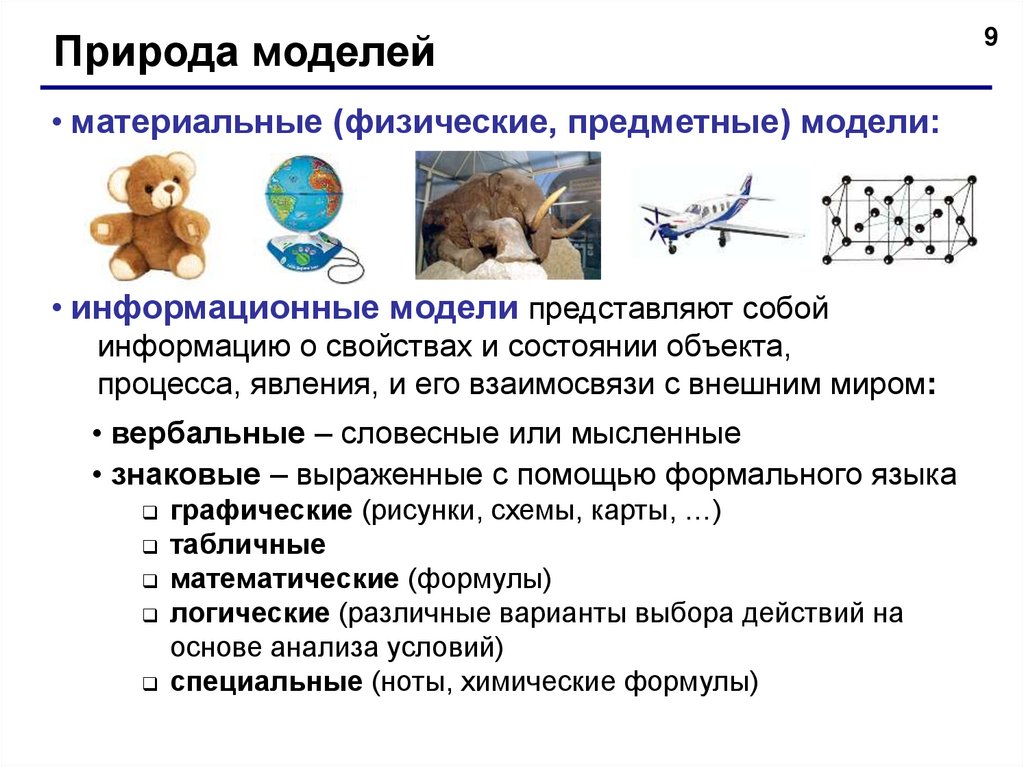 Природа моделей

9

• материальные (физические, предметные) модели:

• информационные модели представляют собой информацию о свойствах и состоянии объекта, процесса, явления, и его взаимосвязи с внешним миром:

• вербальные – словесные или мысленные
• знаковые – выраженные с помощью формального языка
❑ графические (рисунки, схемы, карты, …)
❑ табличные
❑ математические (формулы)
❑ логические (различные варианты выбора действий на основе анализа условий)
❑ специальные (ноты, химические формулы)